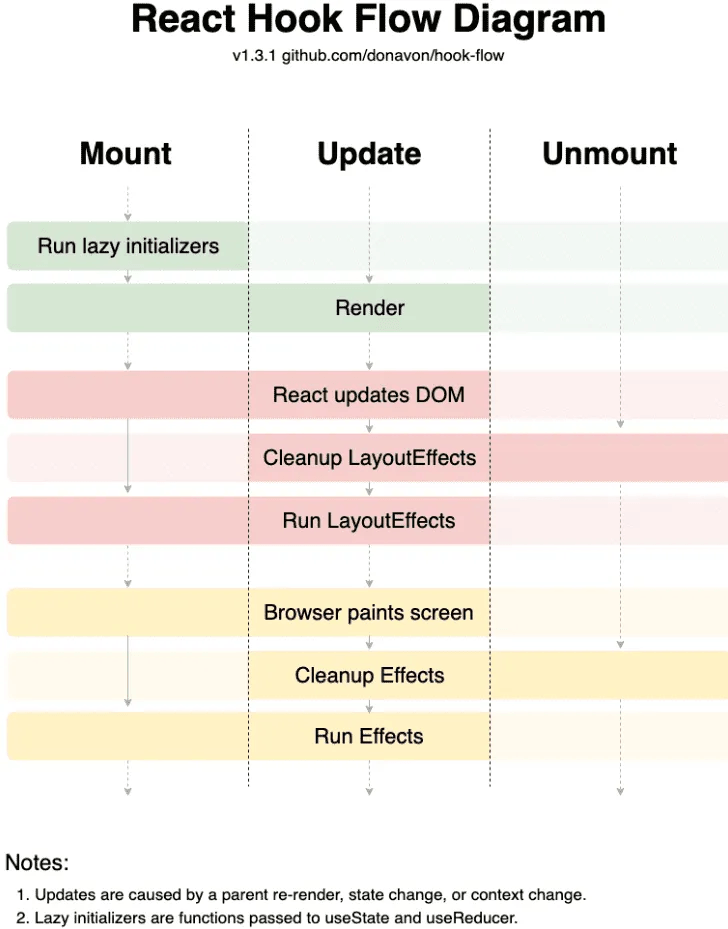 React Hook Flow Diagram

v1.3.1 github.com/donavon/hook-flow

Mount

Update

Unmount

Run lazy initializers

Render

React updates DOM

Cleanup LayoutEffects

Run LayoutEffects

Browser paints screen

Cleanup Effects

Run Effects

Notes:

1. Updates are caused by a parent re-render, state change, or context change.
2. Lazy initializers are functions passed to useState and useReducer.